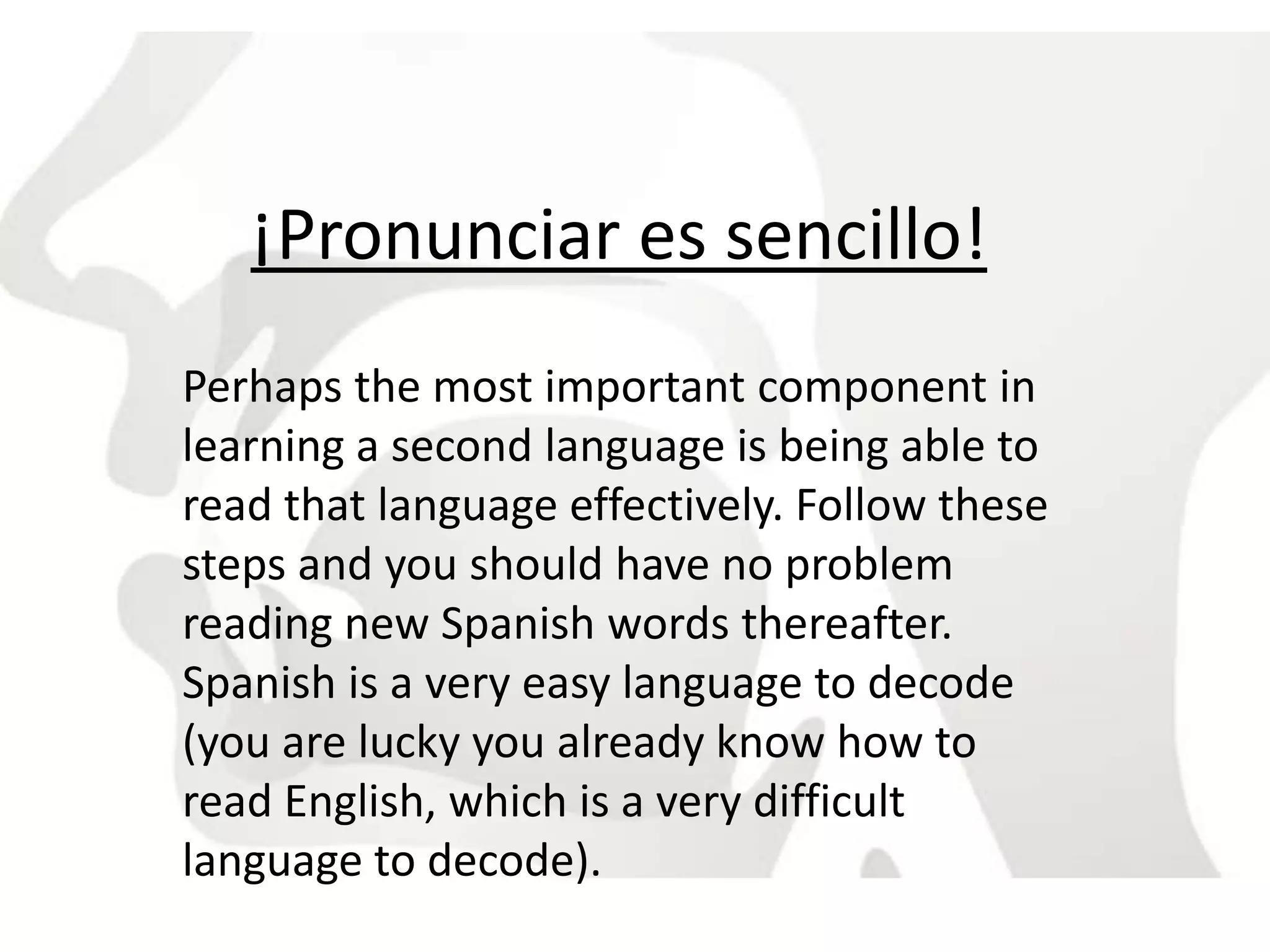 ¡Pronunciar es sencillo!

Perhaps the most important component in learning a second language is being able to read that language effectively. Follow these steps and you should have no problem reading new Spanish words thereafter. Spanish is a very easy language to decode (you are lucky you already know how to read English, which is a very difficult language to decode).